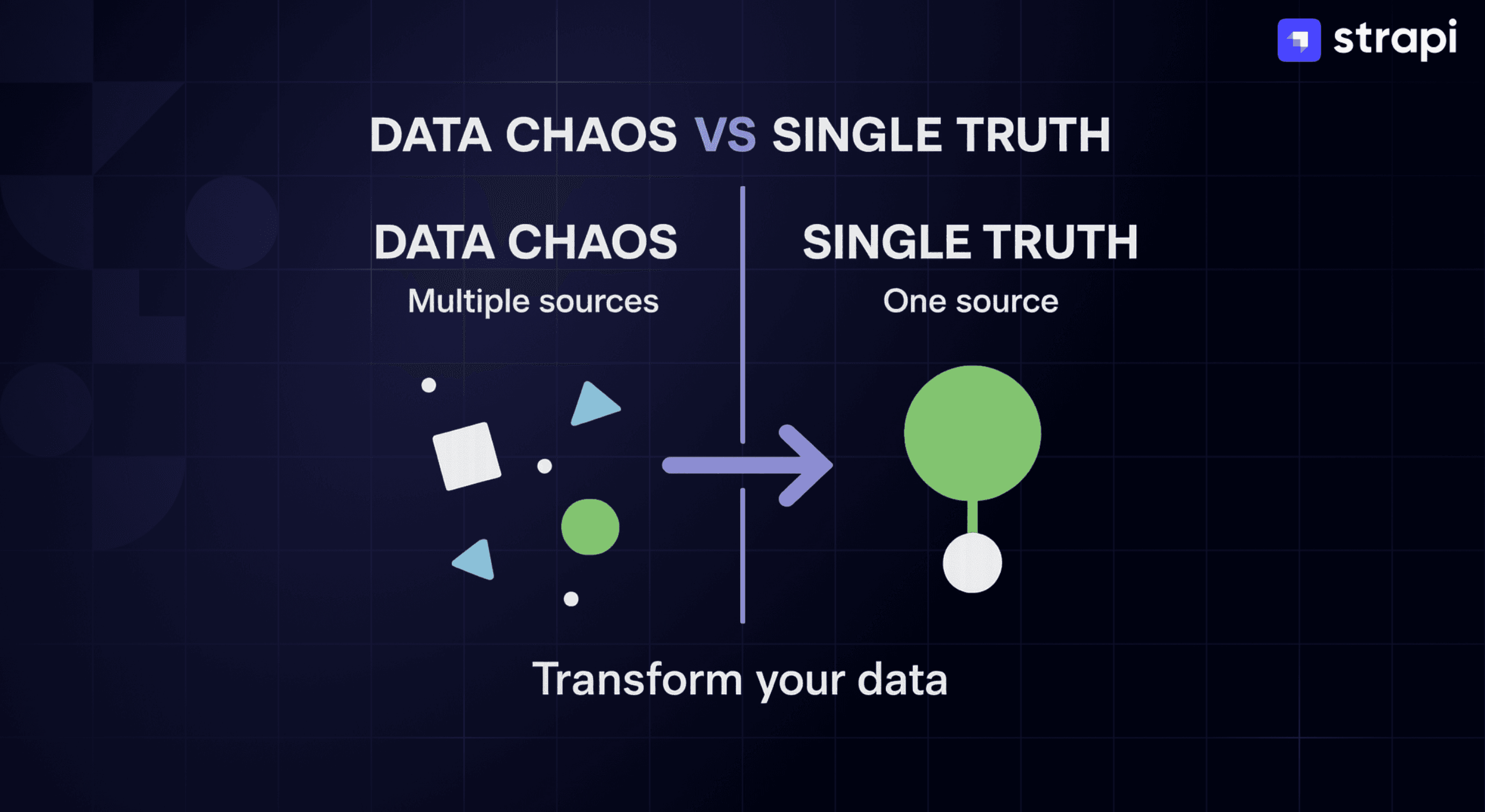 strapi

DATA CHAOS VS SINGLE TRUTH

DATA CHAOS
Multiple sources

SINGLE TRUTH
One source

Transform your data